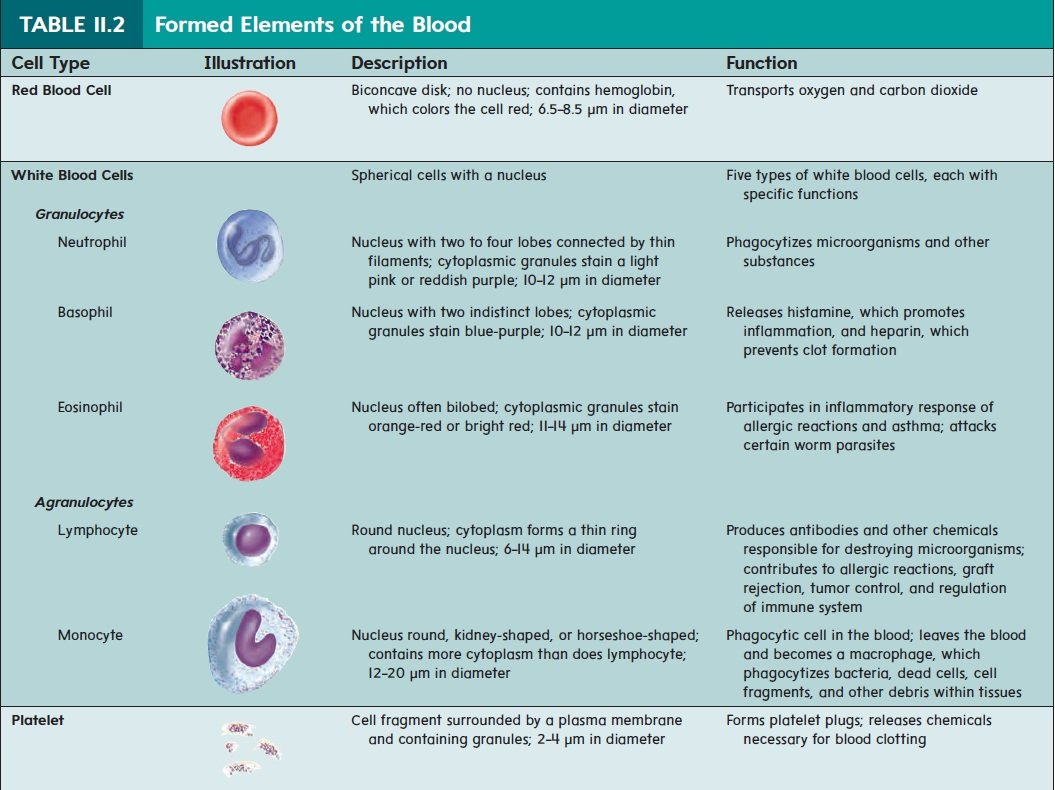 TABLE 11.2 Formed Elements of the Blood

| Cell Type | Illustration | Description | Function |
|---|---|---|---|
| Red Blood Cell | | Biconcave disk; no nucleus; contains hemoglobin, which colors the cell red; 6.5–8.5 μm in diameter | Transports oxygen and carbon dioxide |
| White Blood Cells | | Spherical cells with a nucleus | Five types of white blood cells, each with specific functions |
| Granulocytes | | | |
| Neutrophil | | Nucleus with two to four lobes connected by thin filaments; cytoplasmic granules stain a light pink or reddish purple; 10–12 μm in diameter | Phagocytizes microorganisms and other substances |
| Basophil | | Nucleus with two indistinct lobes; cytoplasmic granules stain blue-purple; 10–12 μm in diameter | Releases histamine, which promotes inflammation, and heparin, which prevents clot formation |
| Eosinophil | | Nucleus often bilobed; cytoplasmic granules stain orange-red or bright red; 11–14 μm in diameter | Participates in inflammatory response of allergic reactions and asthma; attacks certain worm parasites |
| Agranulocytes | | | |
| Lymphocyte | | Round nucleus; cytoplasm forms a thin ring around the nucleus; 6–14 μm in diameter | Produces antibodies and other chemicals responsible for destroying microorganisms; contributes to allergic reactions, graft rejection, tumor control, and regulation of immune system |
| Monocyte | | Nucleus round, kidney-shaped, or horseshoe-shaped; contains more cytoplasm than does lymphocyte; 12–20 μm in diameter | Phagocytic cell in the blood; leaves the blood and becomes a macrophage, which phagocytizes bacteria, dead cells, cell fragments, and other debris within tissues |
| Platelet | | Cell fragment surrounded by a plasma membrane and containing granules; 2–4 μm in diameter | Forms platelet plugs; releases chemicals necessary for blood clotting |